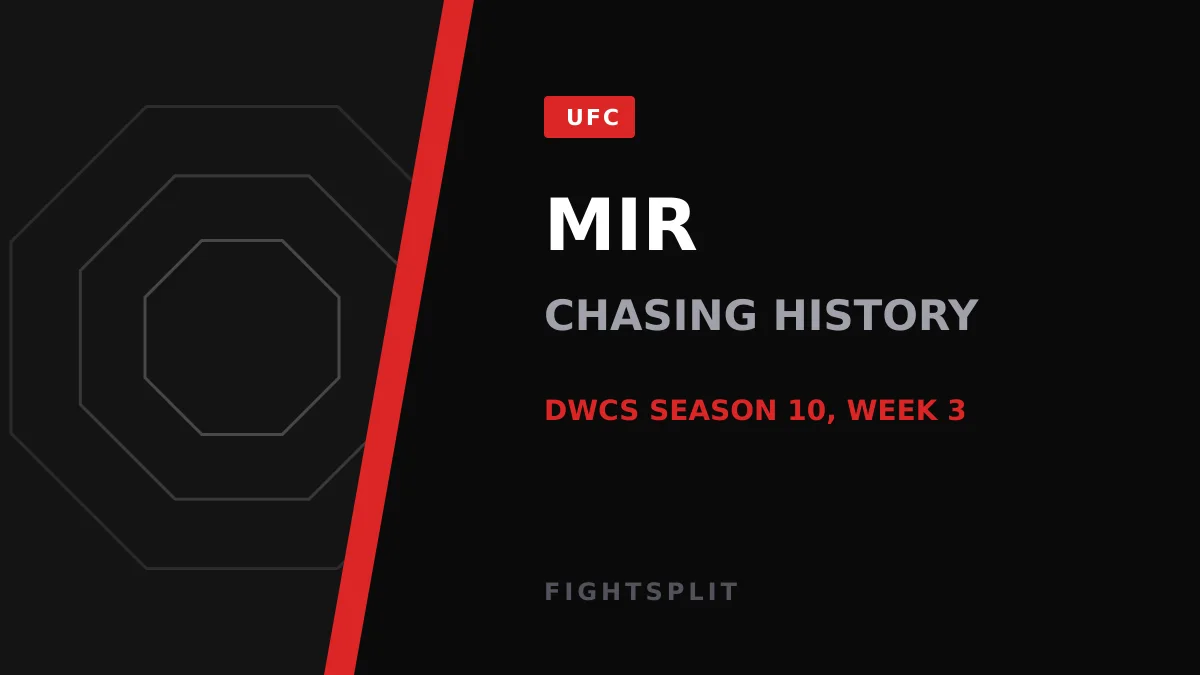 UFC

MIR

CHASING HISTORY

DWCS SEASON 10, WEEK 3

FIGHTSPLIT